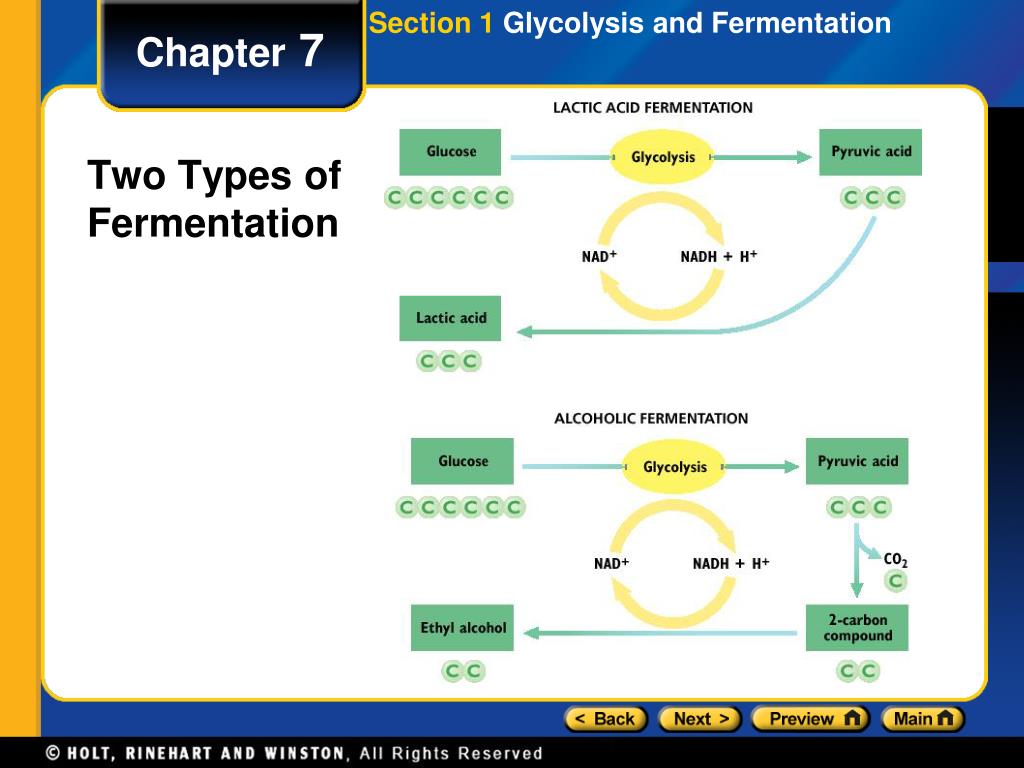 Chapter 7

Section 1 Glycolysis and Fermentation

Two Types of Fermentation

LACTIC ACID FERMENTATION

Glucose

C C C C C C

Glycolysis

Pyruvic acid

C C C

$NAD^+$

$NADH + H^+$

Lactic acid

C C C

ALCOHOLIC FERMENTATION

Glucose

C C C C C C

Glycolysis

Pyruvic acid

C C C

$NAD^+$

$NADH + H^+$

$CO_2$

C

Ethyl alcohol

C C

2-carbon compound

C C

< Back

Next >

Preview

Main

© HOLT, RINEHART AND WINSTON, All Rights Reserved